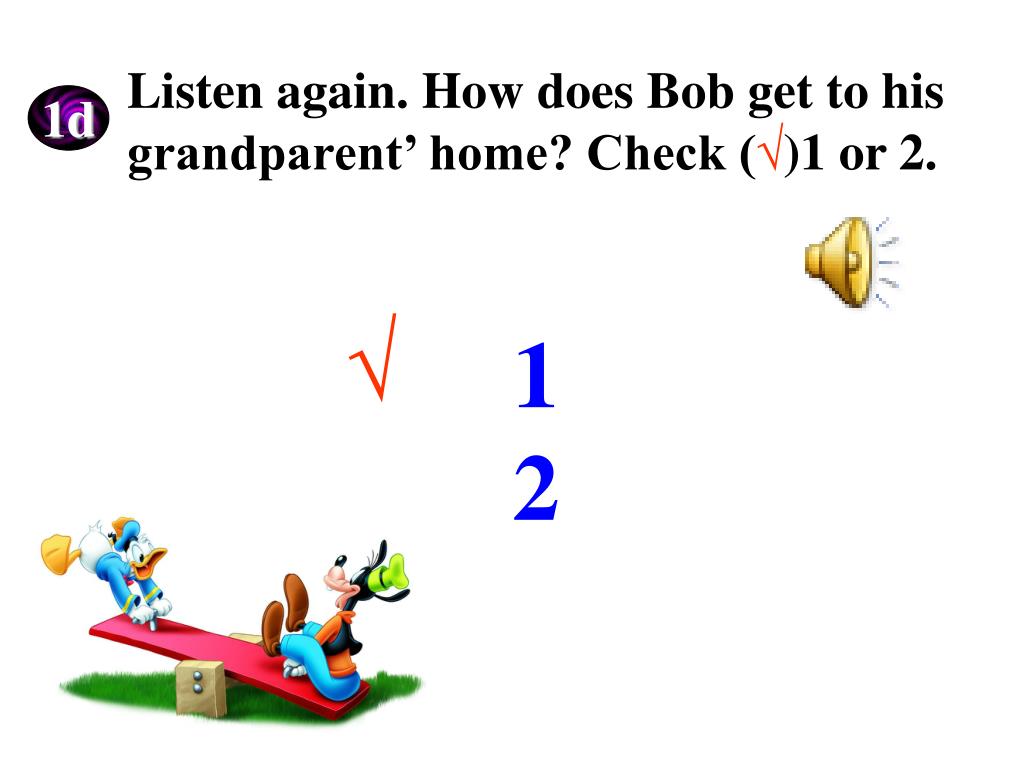 1d

Listen again. How does Bob get to his grandparent’ home? Check (√)1 or 2.

√ 1

2